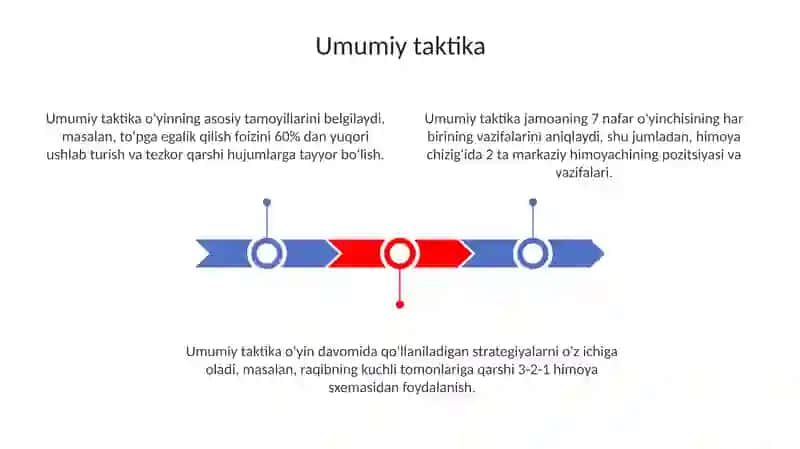 Umumiy taktika

Umumiy taktika o'yinning asosiy tamoyillarini belgilaydi, masalan, to'pga egalik qilish foizini 60% dan yuqori ushlab turish va tezkor qarshi hujumlarga tayyor bo'lish.

Umumiy taktika jamoaning 7 nafar o'yinchisining har birining vazifalarini aniqlaydi, shu jumladan, himoya chizig'ida 2 ta markaziy himoyachining pozitsiyasi va vazifalari.

Umumiy taktika o'yin davomida qo'llaniladigan strategiyalarni o'z ichiga oladi, masalan, raqibning kuchli tomonlariga qarshi 3-2-1 himoya sxemasidan foydalanish.